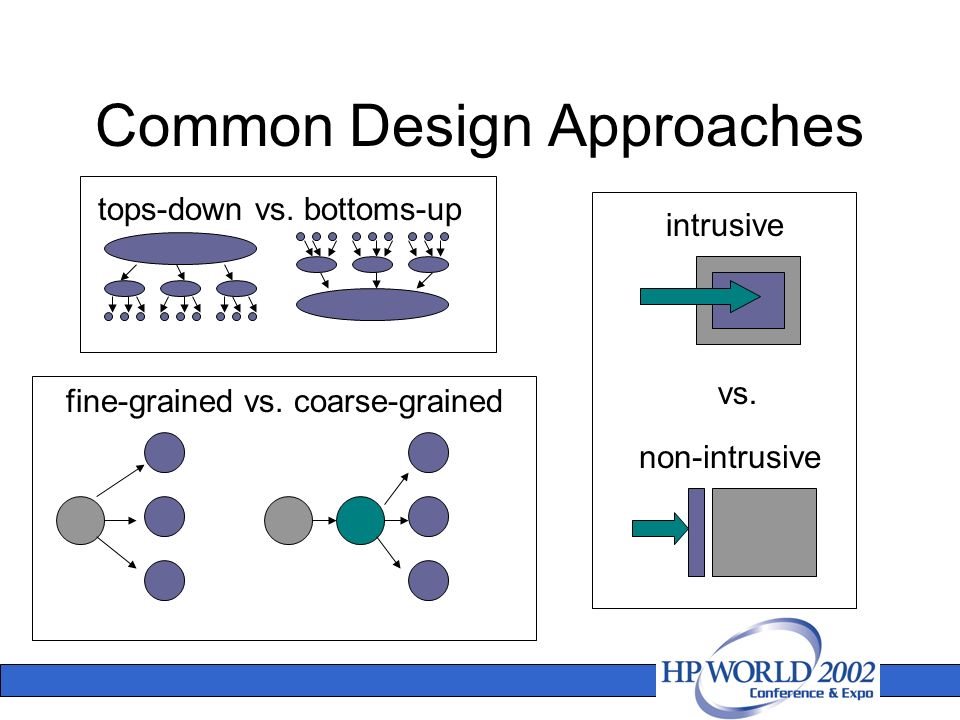 Common Design Approaches

tops-down vs. bottoms-up

fine-grained vs. coarse-grained

intrusive

vs.

non-intrusive

HP WORLD 2002
Conference & Expo